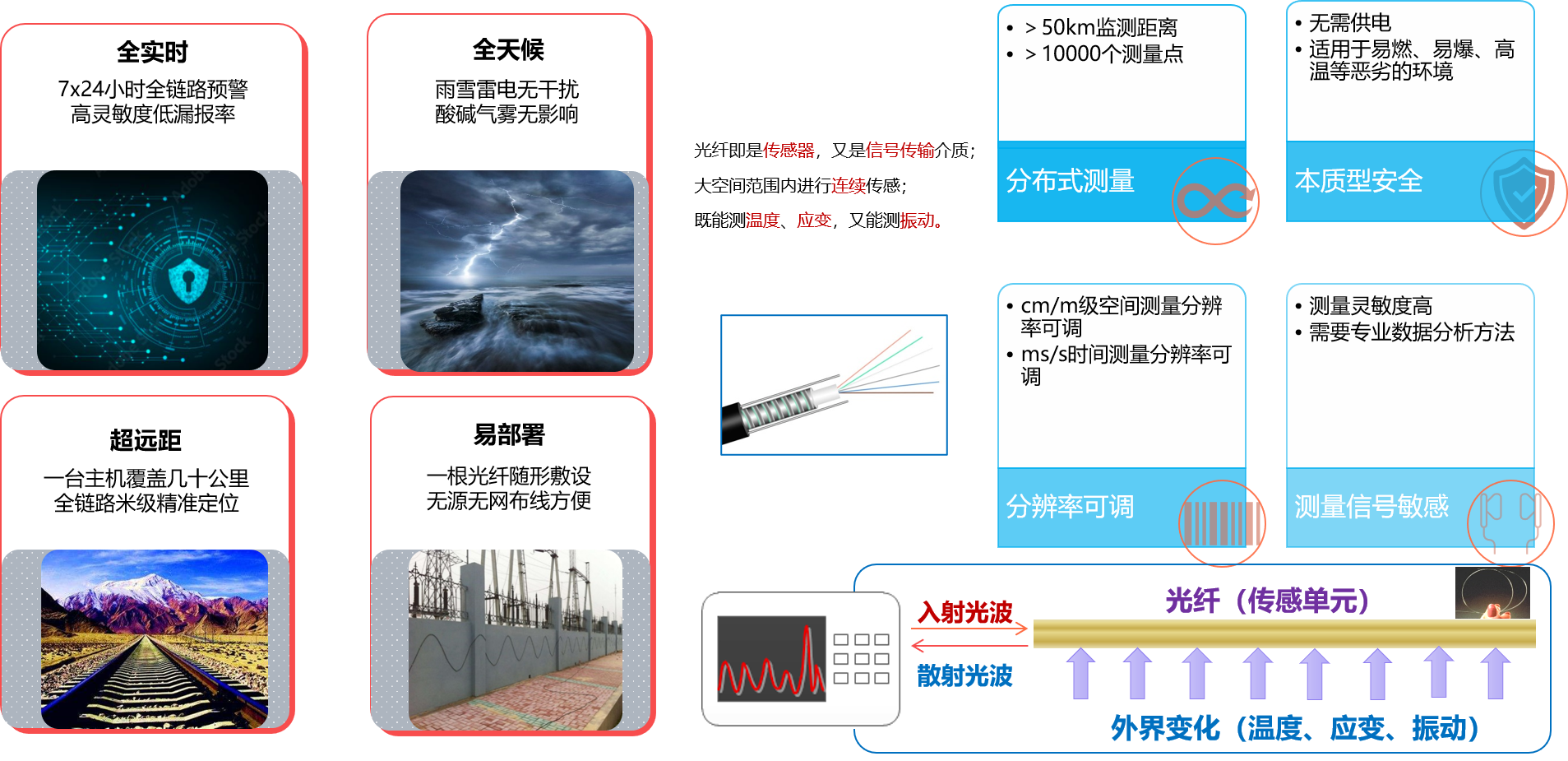 全实时
7x24小时全链路预警
高灵敏度低漏报率

全天候
雨雪雷电无干扰
酸碱气雾无影响

超远距
一台主机覆盖几十公里
全链路米级精准定位

易部署
一根光纤随形敷设
无源无网布线方便

光纤即是传感器，又是信号传输介质；
大空间范围内进行连续传感；
既能测温度、应变，又能测振动。

• > 50km监测距离
• > 10000个测量点
分布式测量

• 无需供电
• 适用于易燃、易爆、高温等恶劣的环境
本质型安全

• cm/m级空间测量分辨率可调
• ms/s时间测量分辨率可调
分辨率可调

• 测量灵敏度高
• 需要专业数据分析方法
测量信号敏感

入射光波
散射光波
光纤（传感单元）
外界变化（温度、应变、振动）